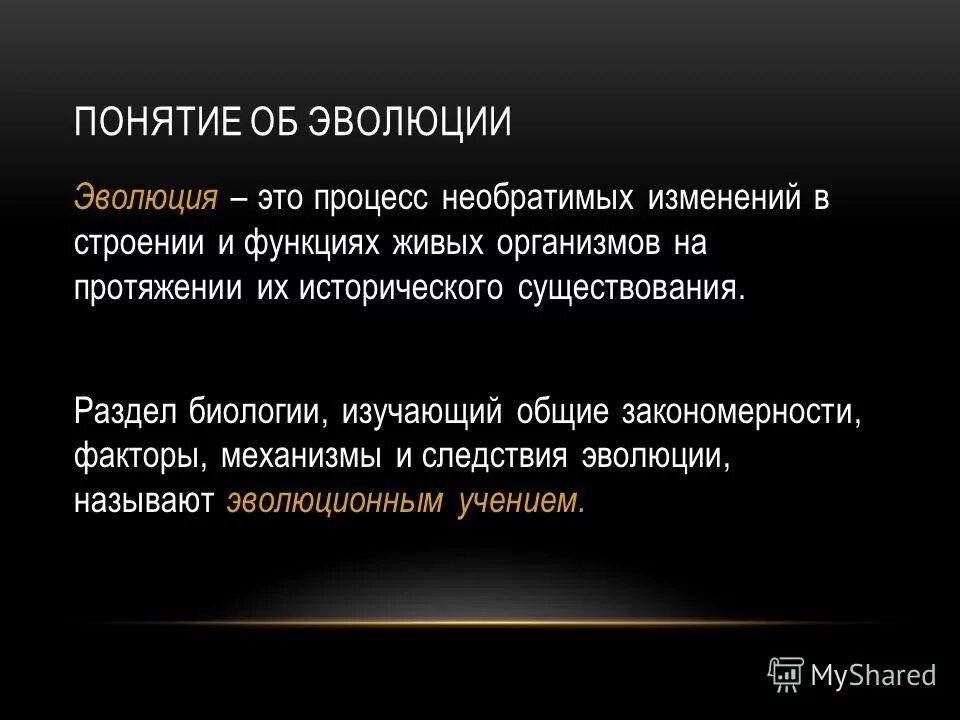 ПОНЯТИЕ ОБ ЭВОЛЮЦИИ

Эволюция – это процесс необратимых изменений в строении и функциях живых организмов на протяжении их исторического существования.

Раздел биологии, изучающий общие закономерности, факторы, механизмы и следствия эволюции, называют эволюционным учением.

MyShared